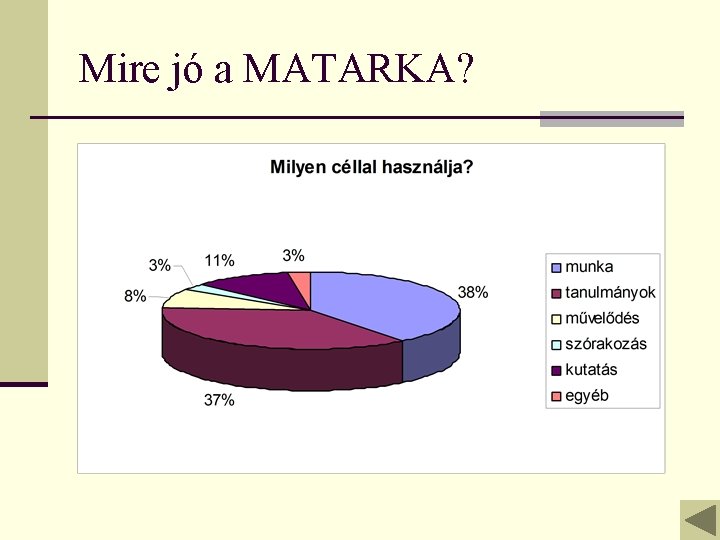 Mire jó a MATARKA?

Milyen céllal használja?

3%
11%
3%
8%
38%
37%

munka
tanulmányok
művelődés
szórakozás
kutatás
egyéb